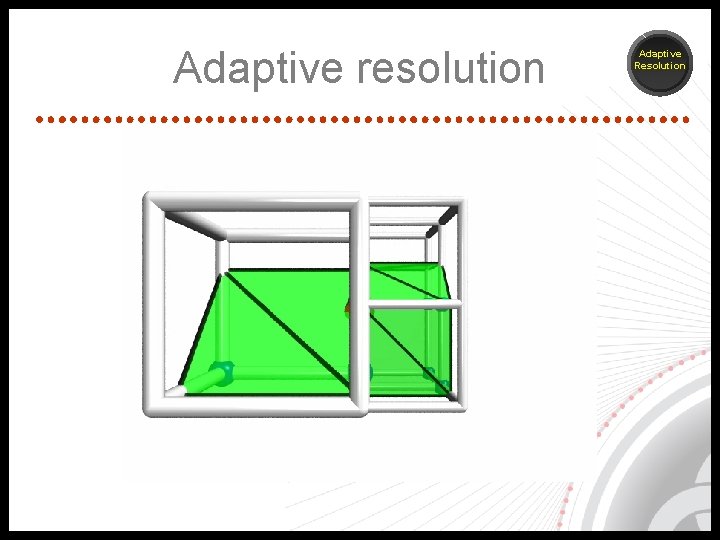 Adaptive resolution

Adaptive Resolution